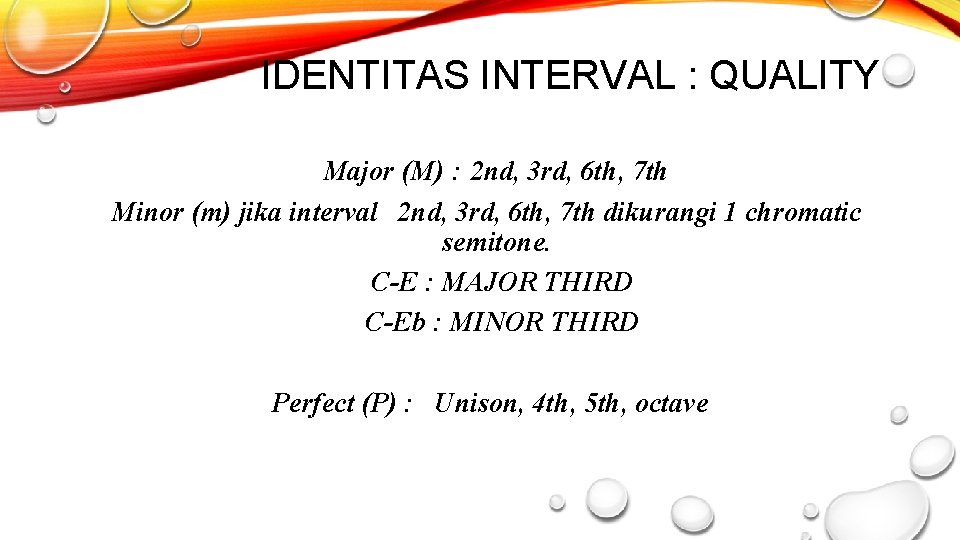 IDENTITAS INTERVAL : QUALITY

Major (M) : 2nd, 3rd, 6th, 7th

Minor (m) jika interval 2nd, 3rd, 6th, 7th dikurangi 1 chromatic semitone.

C-E : MAJOR THIRD

C-Eb : MINOR THIRD

Perfect (P) : Unison, 4th, 5th, octave